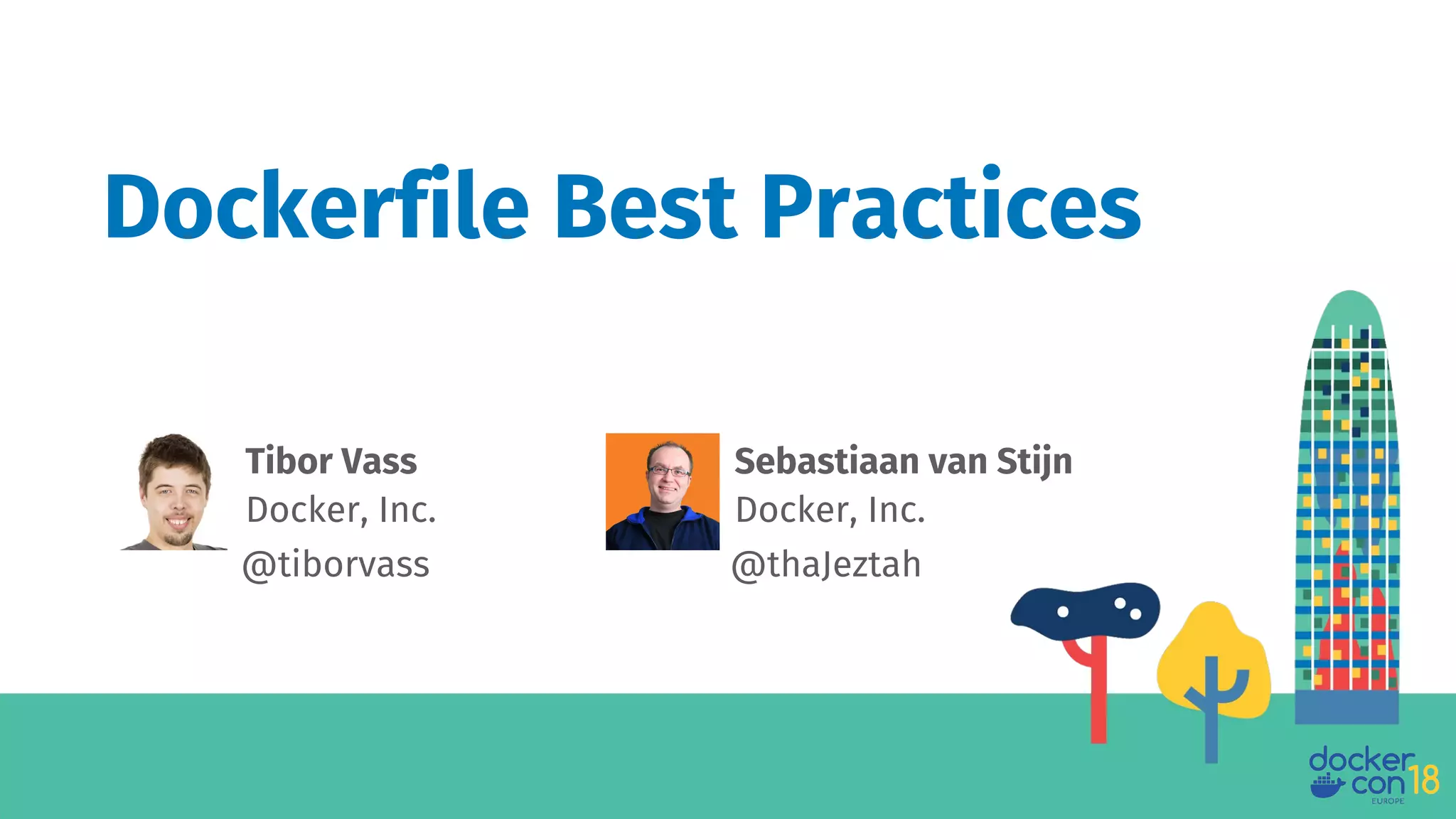 Dockerfile Best Practices

Tibor Vass
Docker, Inc.
@tiborvass

Sebastiaan van Stijn
Docker, Inc.
@thaJeztah

docker con 18
EUROPE